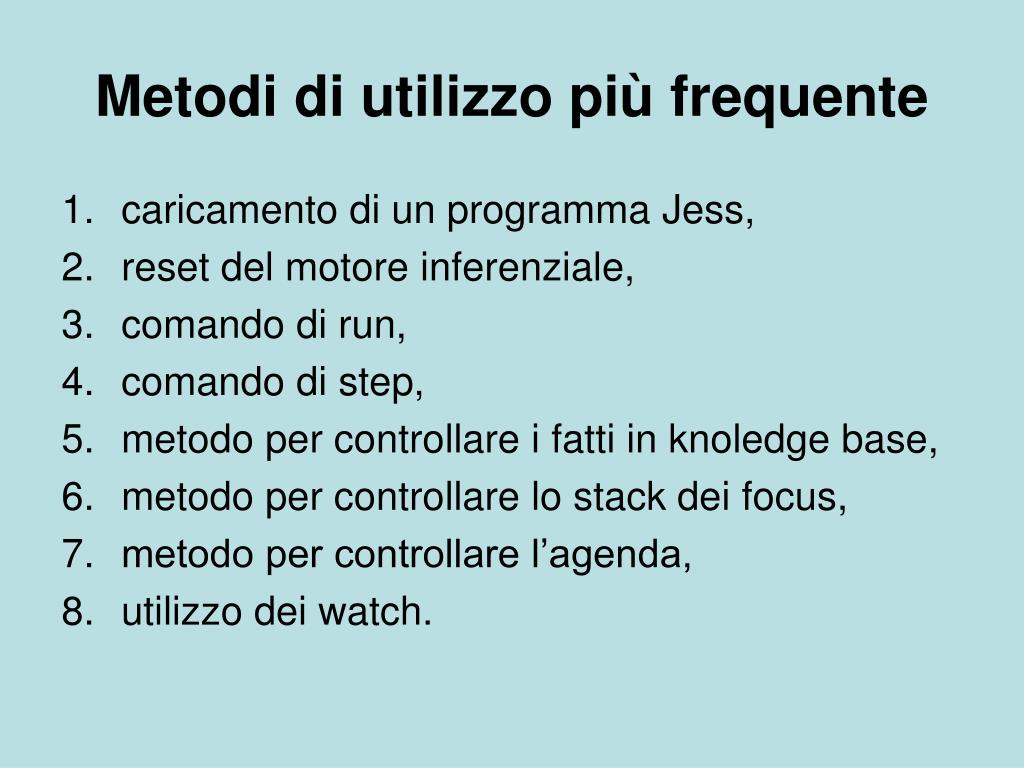 Metodi di utilizzo più frequente

1. caricamento di un programma Jess,
2. reset del motore inferenziale,
3. comando di run,
4. comando di step,
5. metodo per controllare i fatti in knoledge base,
6. metodo per controllare lo stack dei focus,
7. metodo per controllare l’agenda,
8. utilizzo dei watch.